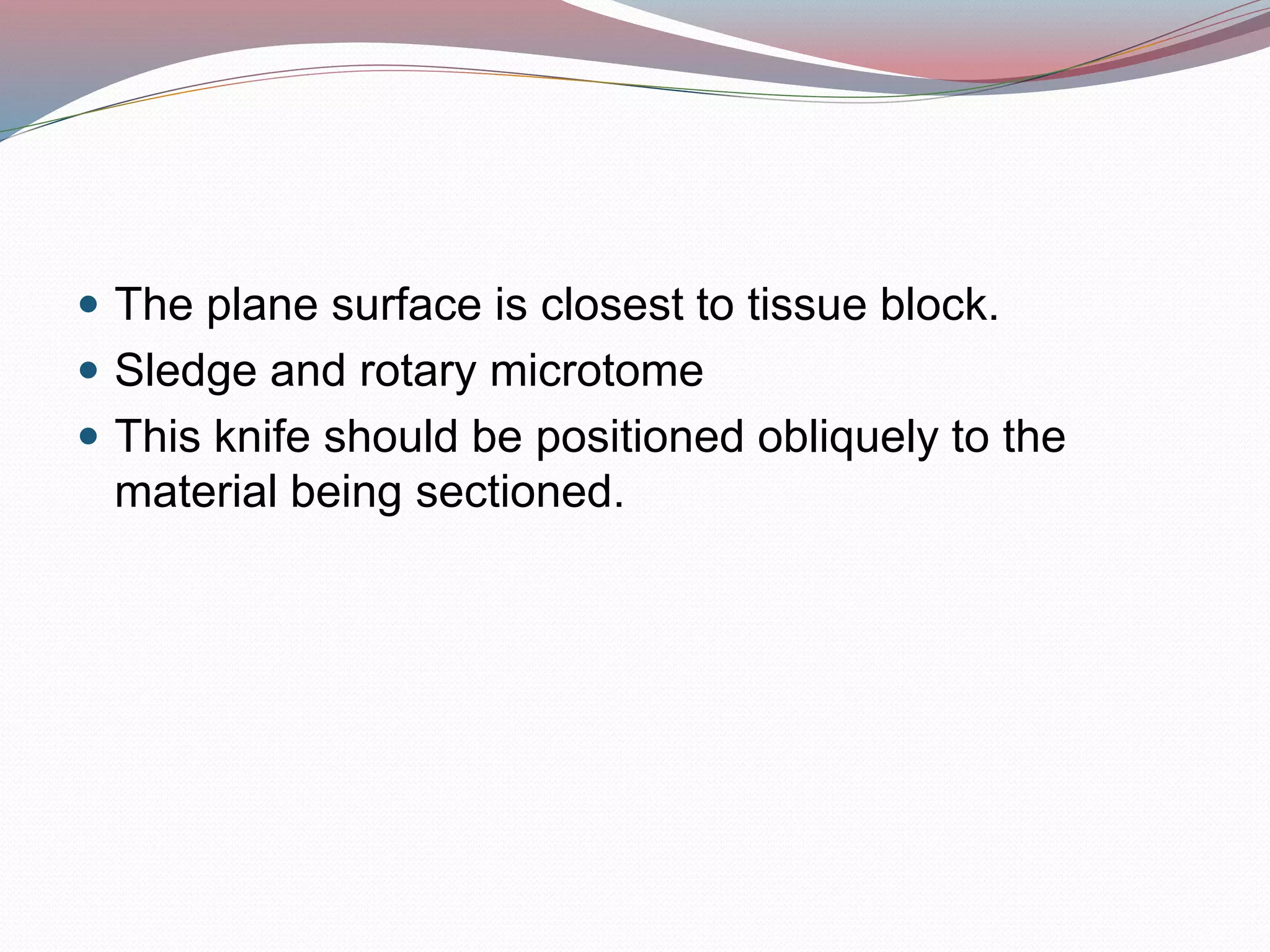 - The plane surface is closest to tissue block.
- Sledge and rotary microtome
- This knife should be positioned obliquely to the material being sectioned.